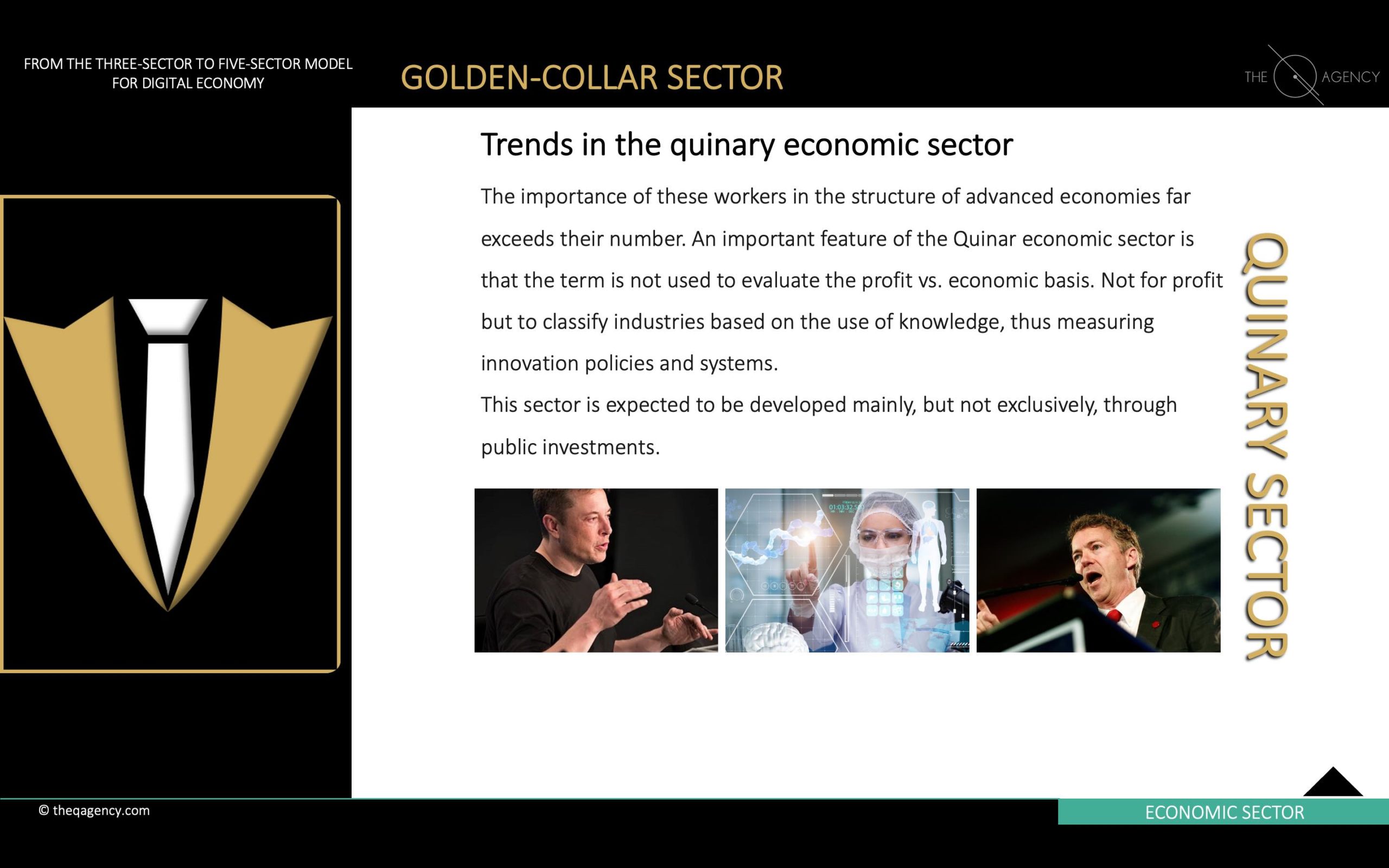 FROM THE THREE-SECTOR TO FIVE-SECTOR MODEL FOR DIGITAL ECONOMY

GOLDEN-COLLAR SECTOR

THE AGENCY

Trends in the quinary economic sector

The importance of these workers in the structure of advanced economies far exceeds their number. An important feature of the Quinar economic sector is that the term is not used to evaluate the profit vs. economic basis. Not for profit but to classify industries based on the use of knowledge, thus measuring innovation policies and systems.

This sector is expected to be developed mainly, but not exclusively, through public investments.

01:03:32.5

QUINARY SECTOR

© theqagency.com

ECONOMIC SECTOR